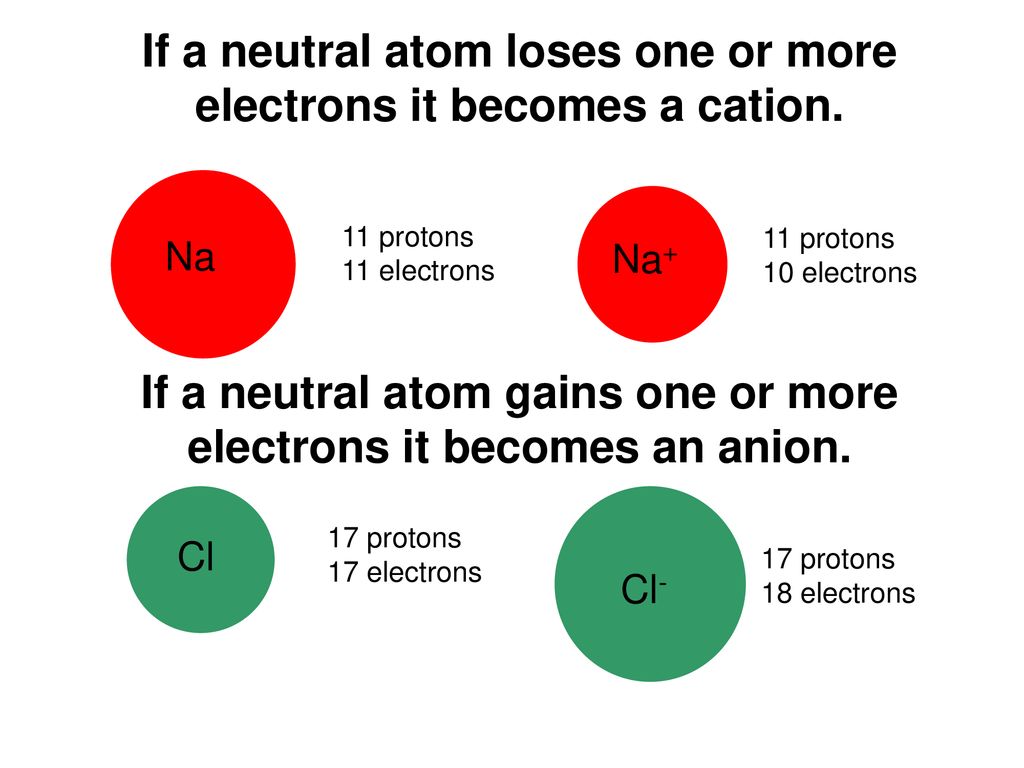 If a neutral atom loses one or more electrons it becomes a cation.

Na

11 protons
11 electrons

$Na^+$

11 protons
10 electrons

If a neutral atom gains one or more electrons it becomes an anion.

Cl

17 protons
17 electrons

$Cl^-$

17 protons
18 electrons